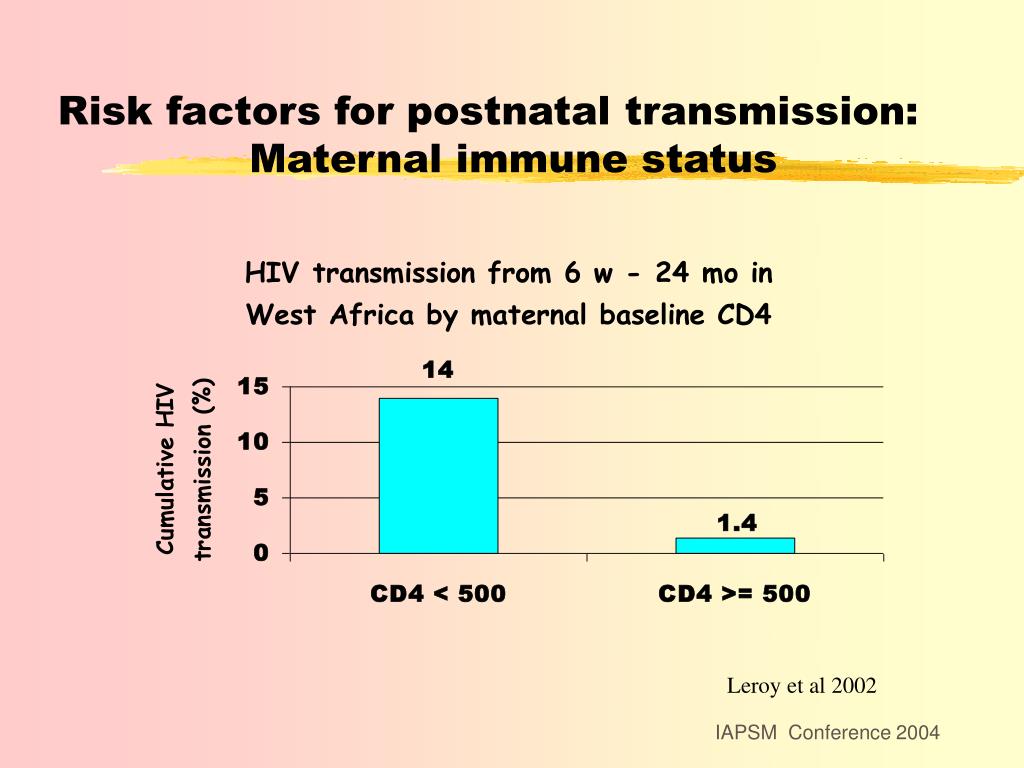 Risk factors for postnatal transmission:
Maternal immune status

HIV transmission from 6 w - 24 mo in West Africa by maternal baseline CD4

Cumulative HIV transmission (%)

15
10
5
0

14
1.4

CD4 < 500
CD4 >= 500

Leroy et al 2002

IAPSM Conference 2004